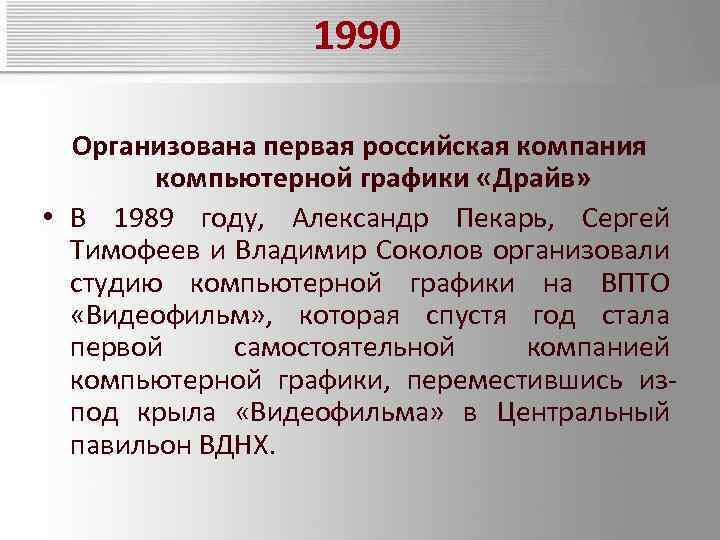 1990

Организована первая российская компания компьютерной графики «Драйв»

• В 1989 году, Александр Пекарь, Сергей Тимофеев и Владимир Соколов организовали студию компьютерной графики на ВПТО «Видеофильм», которая спустя год стала первой самостоятельной компанией компьютерной графики, переместившись из-под крыла «Видеофильма» в Центральный павильон ВДНХ.